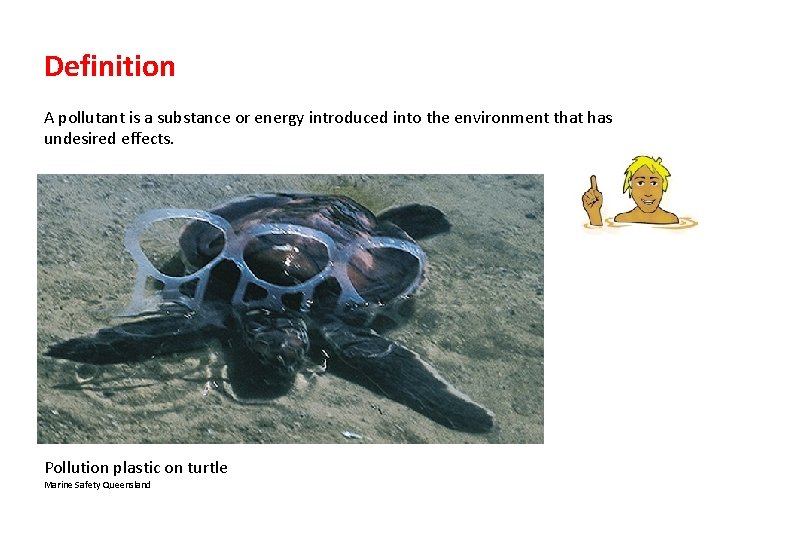 Definition

A pollutant is a substance or energy introduced into the environment that has undesired effects.

Pollution plastic on turtle
Marine Safety Queensland